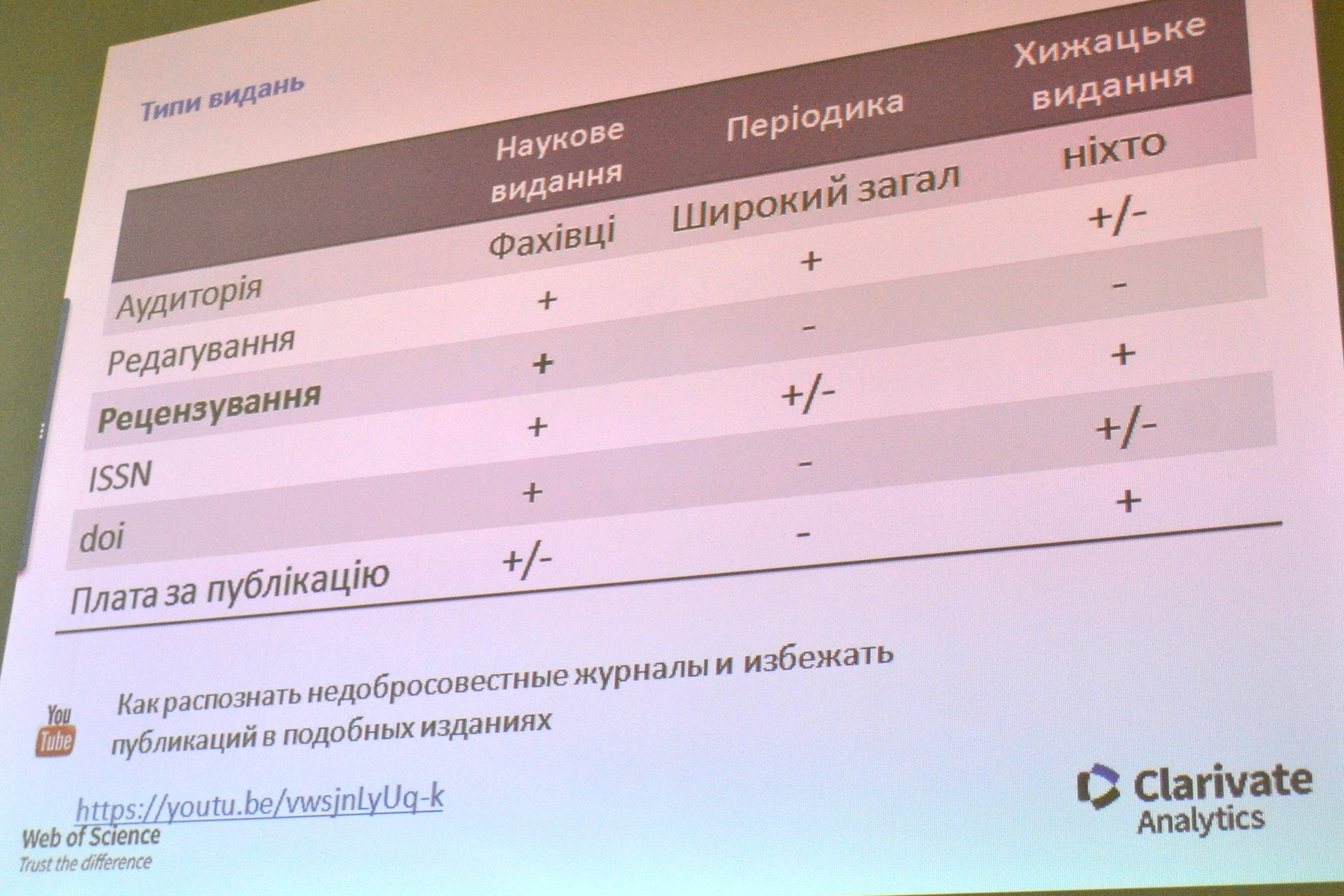 Типи видань

| | Наукове видання | Періодика | Хижацьке видання |
|---|---|---|---|
| Аудиторія | Фахівці | Широкий загал | ніхто |
| Редагування | + | + | +/- |
| **Рецензування** | + | - | - |
| ISSN | + | +/- | + |
| doi | + | - | +/- |
| Плата за публікацію | +/- | - | + |

You Tube

Как распознать недобросовестные журналы и избежать публикаций в подобных изданиях

https://youtu.be/vwsjnLyUq-k

Web of Science
Trust the difference

Clarivate Analytics